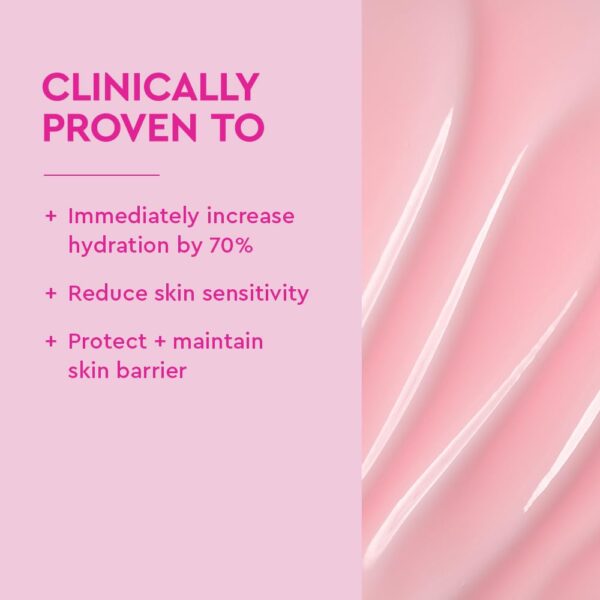 CLINICALLY PROVEN TO

+ Immediately increase hydration by 70%

+ Reduce skin sensitivity

+ Protect + maintain skin barrier